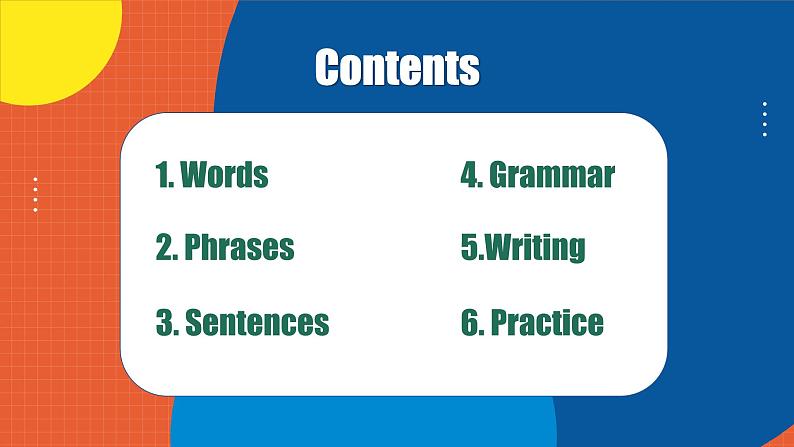 Contents

1. Words

2. Phrases

3. Sentences

4. Grammar

5.Writing

6. Practice